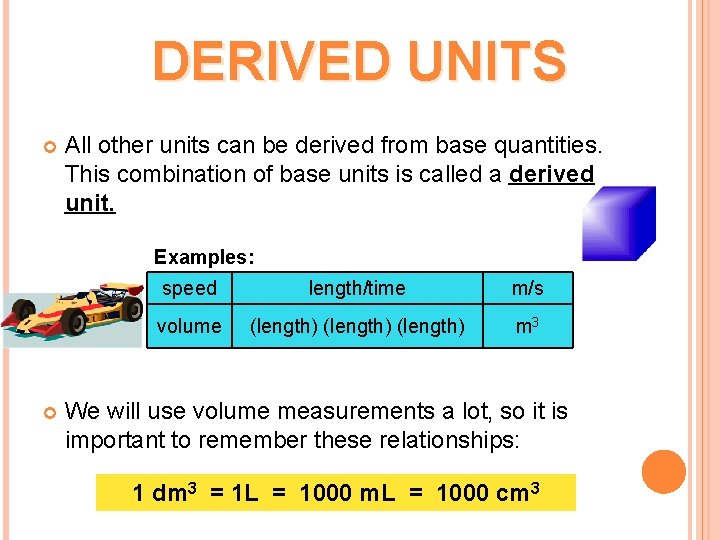 DERIVED UNITS

All other units can be derived from base quantities. This combination of base units is called a derived unit.

Examples:

| speed | length/time | m/s |
|---|---|---|
| volume | (length) (length) (length) | $m^3$ |

We will use volume measurements a lot, so it is important to remember these relationships:

$1\ dm^3 = 1L = 1000\ mL = 1000\ cm^3$